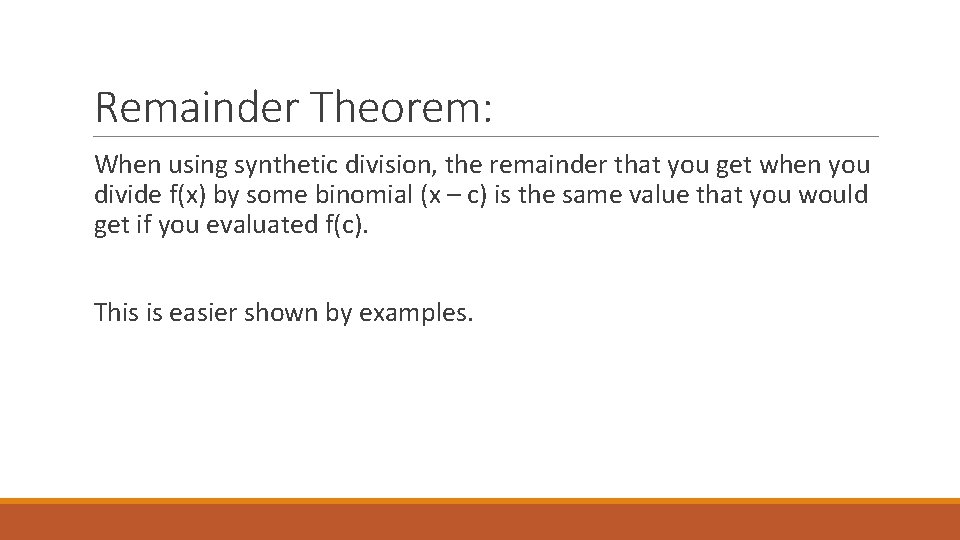 Remainder Theorem:

When using synthetic division, the remainder that you get when you divide f(x) by some binomial (x – c) is the same value that you would get if you evaluated f(c).

This is easier shown by examples.